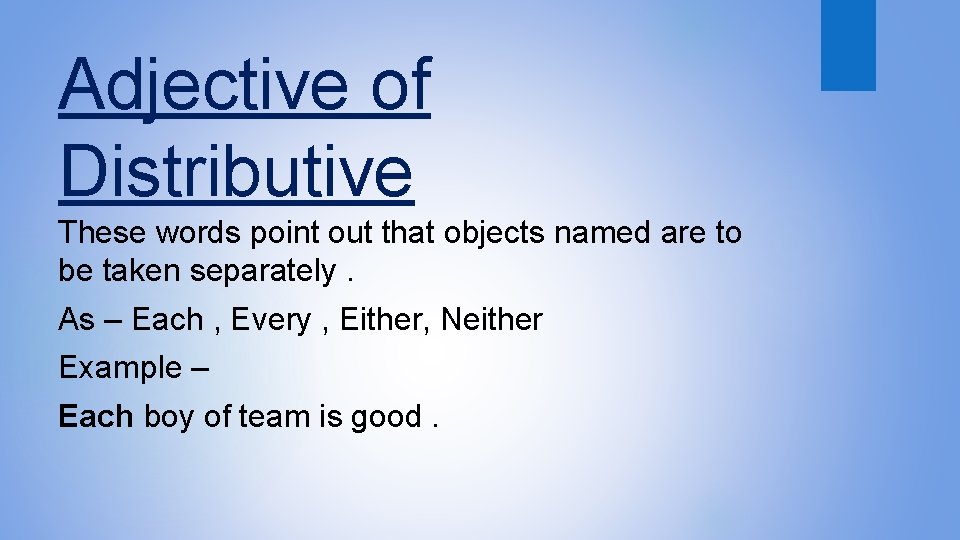 Adjective of Distributive

These words point out that objects named are to be taken separately .

As – Each , Every , Either, Neither

Example –

Each boy of team is good .